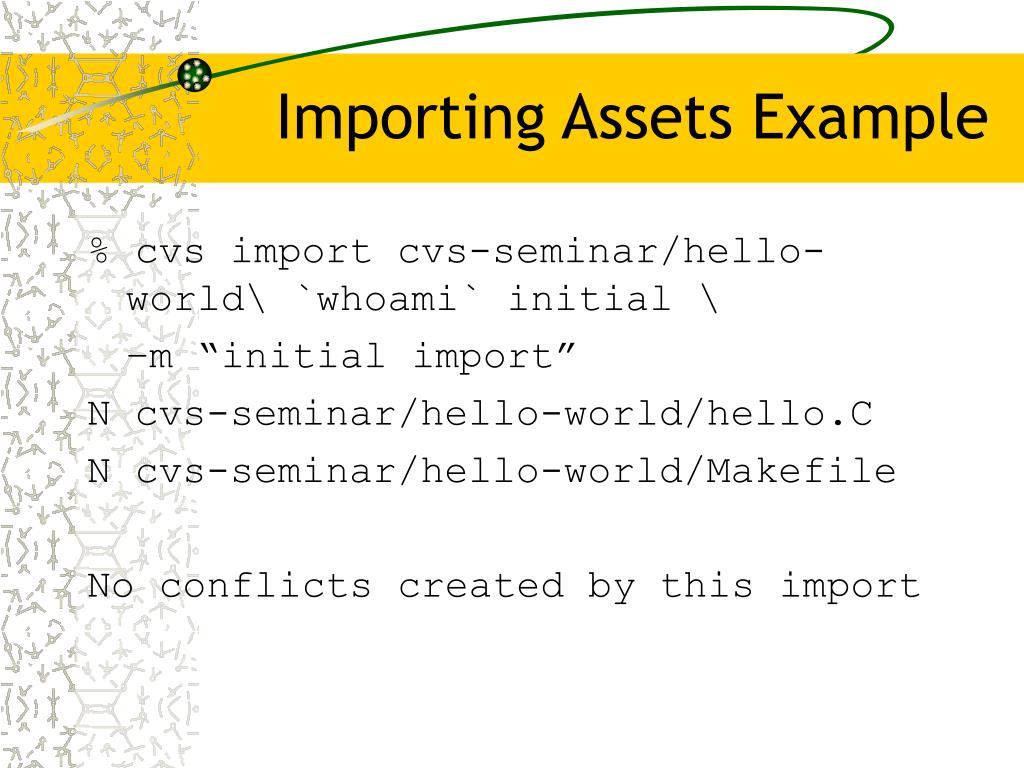 Importing Assets Example

% cvs import cvs-seminar/hello-world\ `whoami` initial \
–m “initial import”
N cvs-seminar/hello-world/hello.C
N cvs-seminar/hello-world/Makefile

No conflicts created by this import